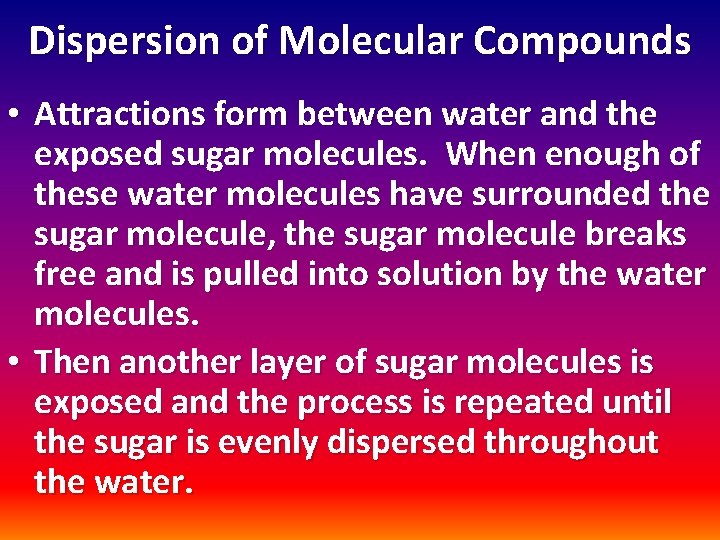 Dispersion of Molecular Compounds

• Attractions form between water and the exposed sugar molecules. When enough of these water molecules have surrounded the sugar molecule, the sugar molecule breaks free and is pulled into solution by the water molecules.

• Then another layer of sugar molecules is exposed and the process is repeated until the sugar is evenly dispersed throughout the water.